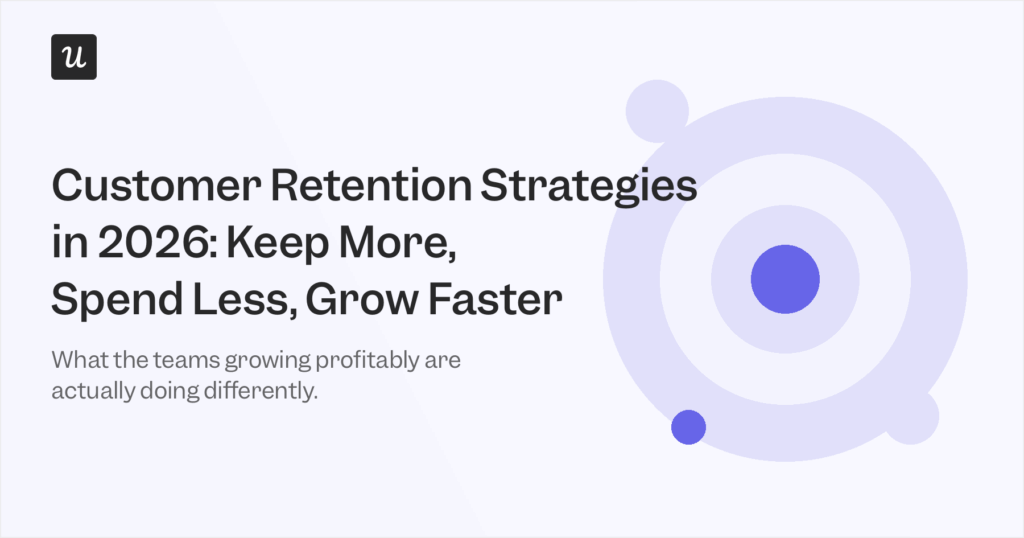 u

Customer Retention Strategies in 2026: Keep More, Spend Less, Grow Faster

What the teams growing profitably are actually doing differently.